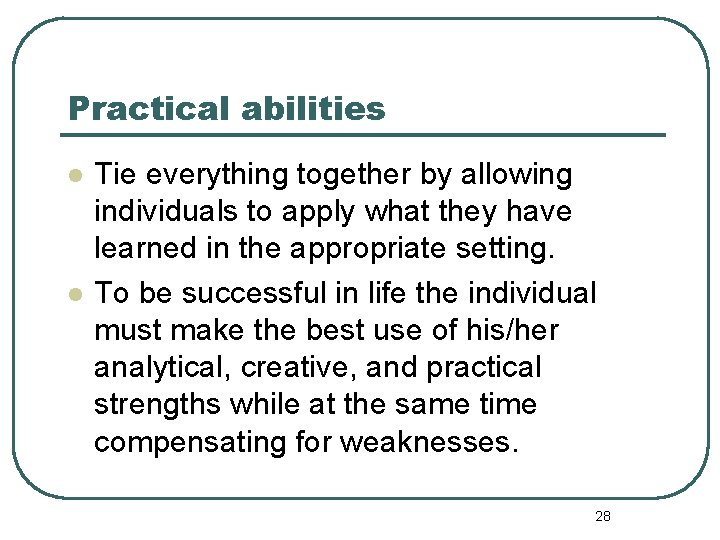 Practical abilities

- Tie everything together by allowing individuals to apply what they have learned in the appropriate setting.
- To be successful in life the individual must make the best use of his/her analytical, creative, and practical strengths while at the same time compensating for weaknesses.

28